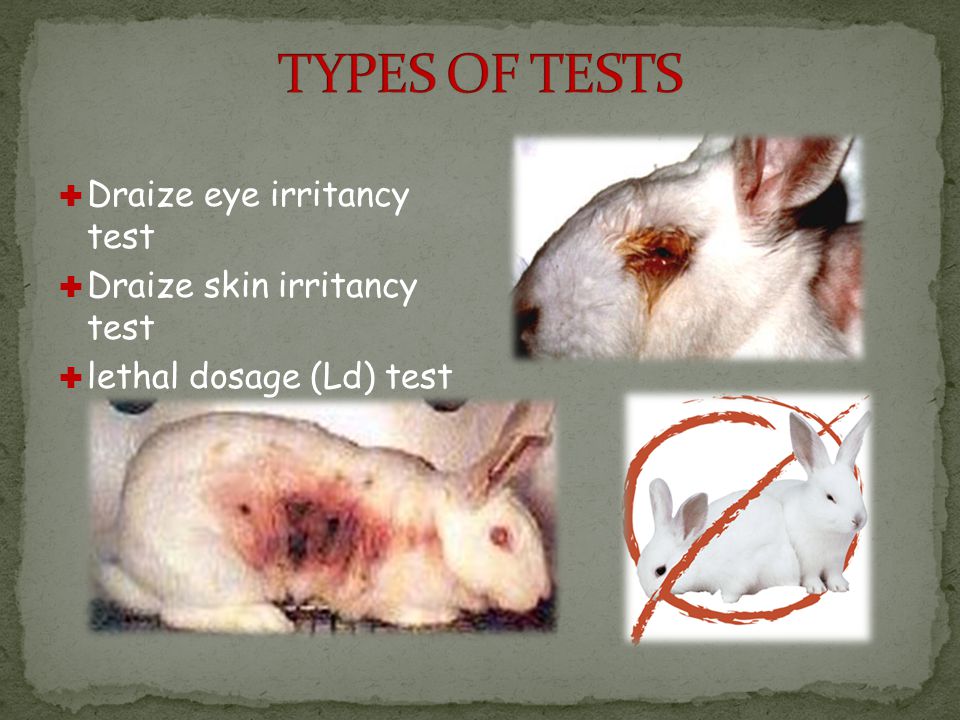 TYPES OF TESTS

Draize eye irritancy test
Draize skin irritancy test
lethal dosage (Ld) test